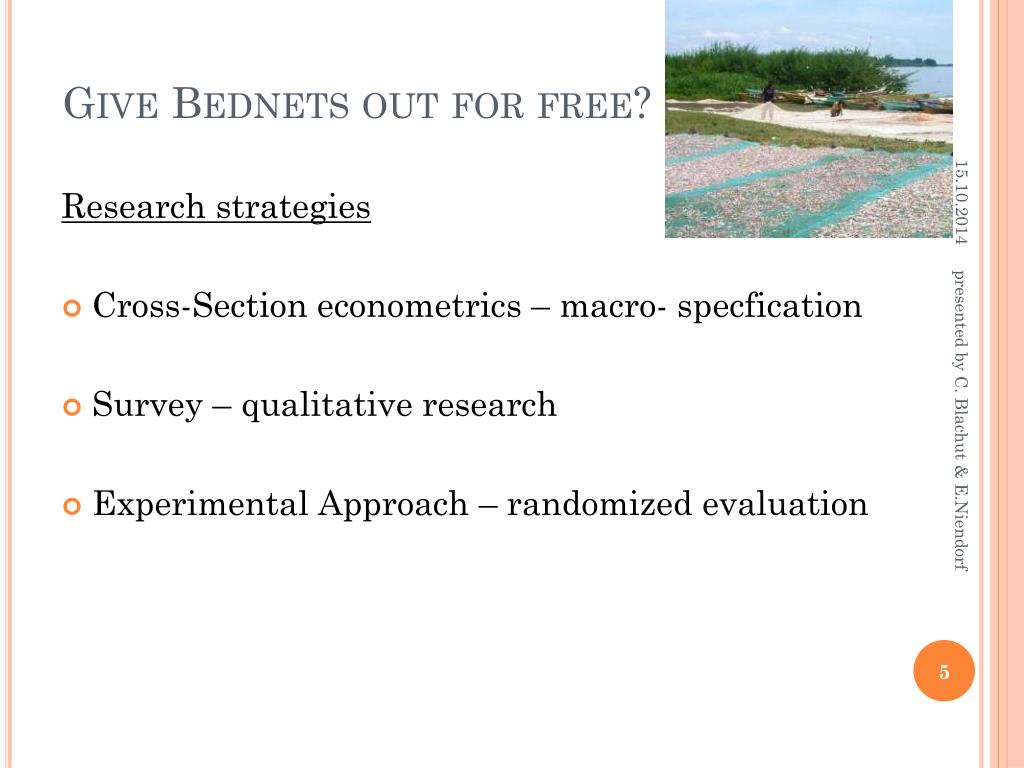 GIVE BEDNETS OUT FOR FREE?

Research strategies

Cross-Section econometrics – macro- specfication

Survey – qualitative research

Experimental Approach – randomized evaluation

15.10.2014

presented by C. Blachut & E.Niendorf

5